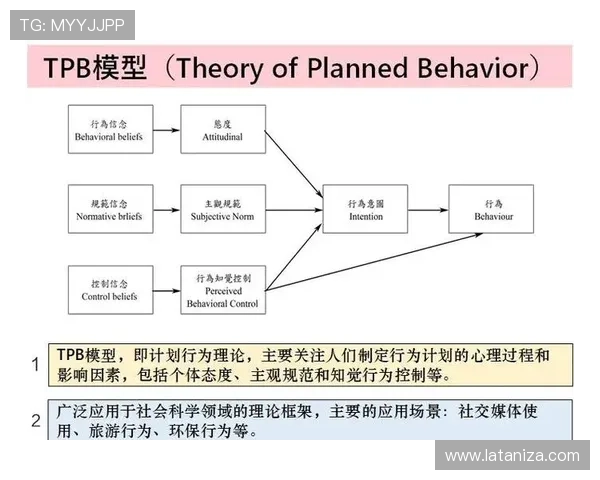 TG: MYYJJPP

TPB模型（Theory of Planned Behavior）

行為信念
Behavioral beliefs

態度
Attitudinal

規範信念
Normative brliefs

主觀規範
Subjective Norm

控制信念
Control beliefs

行為知覺控制
Perceived Behavioral Control

行為意圖
Intention

行為
Behaviour

1 TPB模型，即计划行为理论，主要关注人们制定行为计划的心理过程和影响因素，包括个体态度、主观规范和知觉行为控制等。

2 广泛应用于社会科学领域的理论框架，主要的应用场景：社交媒体使用、旅游行为、环保行为等。

www.lataniza.com